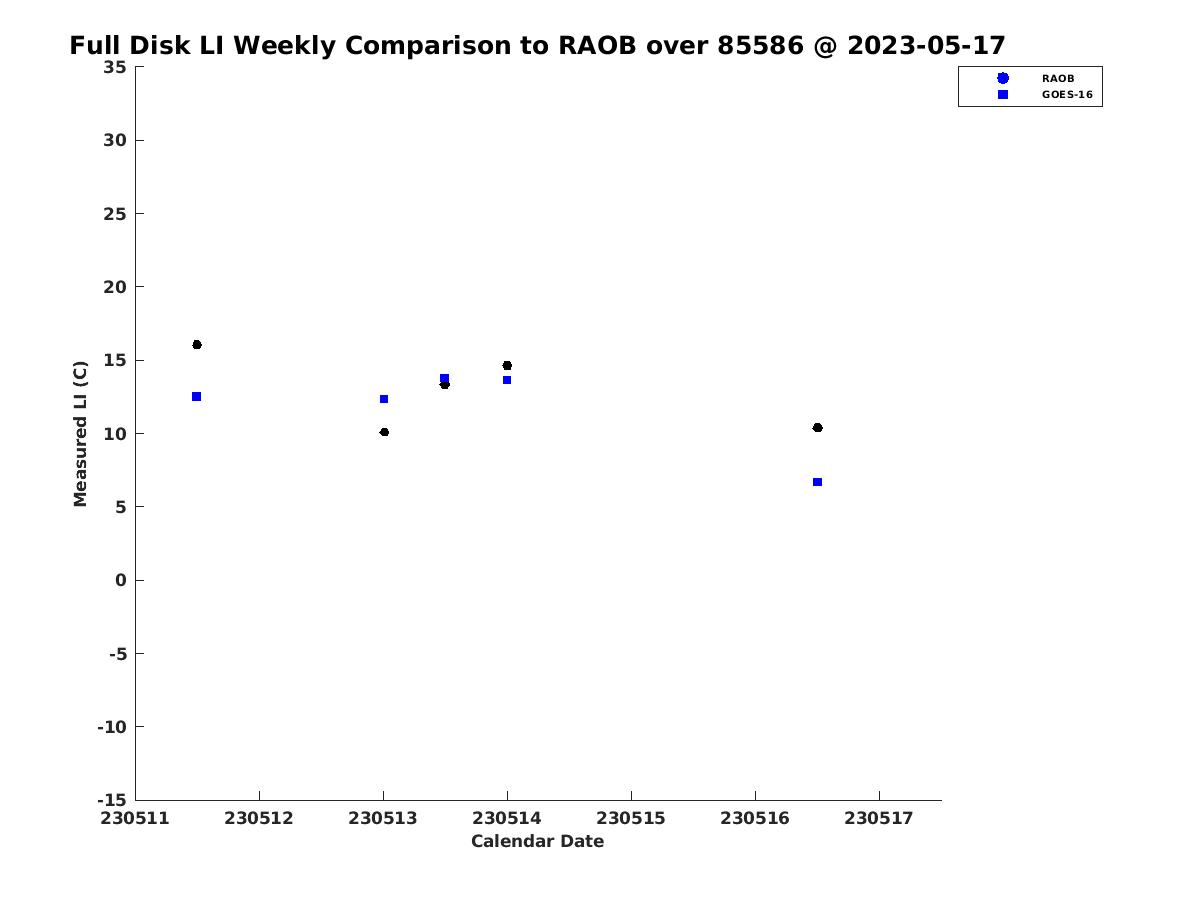 Full Disk LI Weekly Comparison to RAOB over 85586 @ 2023-05-17

RAOB
GOES-16

Measured LI (C)

35
30
25
20
15
10
5
0
-5
-10
-15

230511 230512 230513 230514 230515 230516 230517

Calendar Date